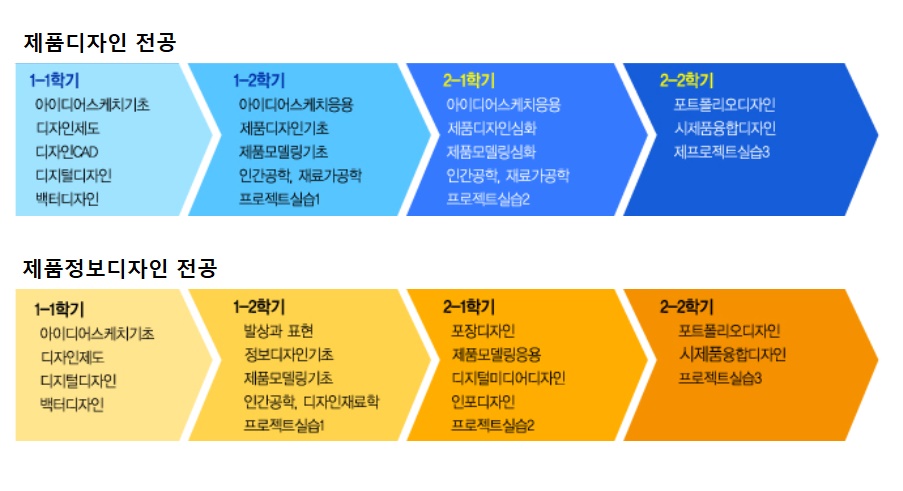 제품디자인 전공

1-1학기
아이디어스케치기초
디자인제도
디자인CAD
디지털디자인
백터디자인

1-2학기
아이디어스케치응용
제품디자인기초
제품모델링기초
인간공학, 재료가공학
프로젝트실습1

2-1학기
아이디어스케치응용
제품디자인심화
제품모델링심화
인간공학, 재료가공학
프로젝트실습2

2-2학기
포트폴리오디자인
시제품융합디자인
제프로젝트실습3

제품정보디자인 전공

1-1학기
아이디어스케치기초
디자인제도
디지털디자인
백터디자인

1-2학기
발상과 표현
정보디자인기초
제품모델링기초
인간공학, 디자인재료학
프로젝트실습1

2-1학기
포장디자인
제품모델링응용
디지털미디어디자인
인포디자인
프로젝트실습2

2-2학기
포트폴리오디자인
시제품융합디자인
프로젝트실습3